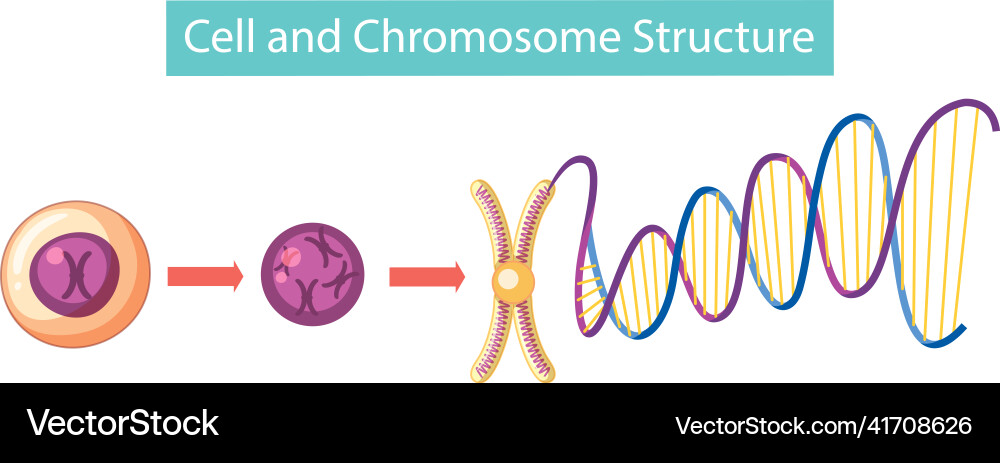 Cell and Chromosome Structure

VectorStock

VectorStock.com/41708626